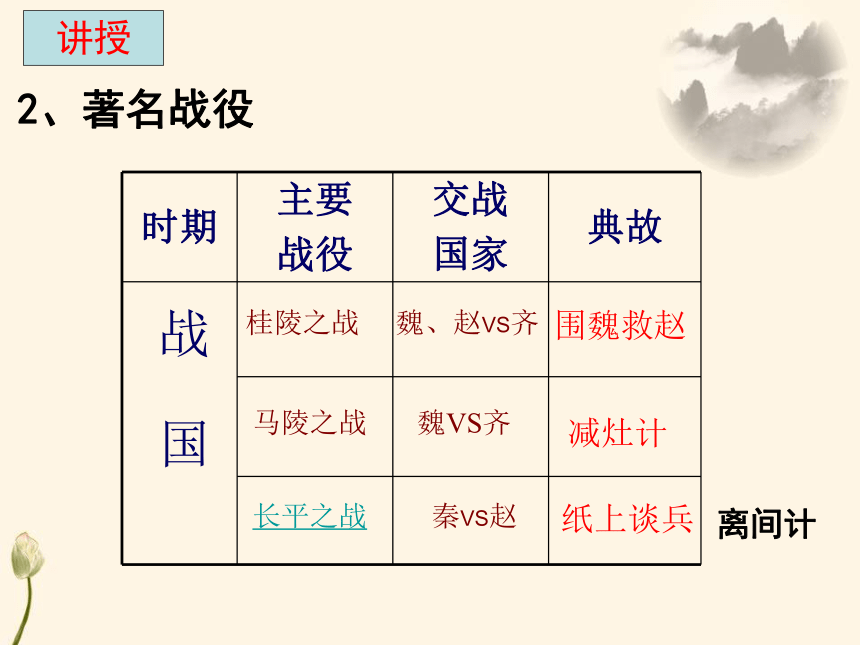 讲授

2、著名战役

| 时期 | 主要战役 | 交战国家 | 典故 |
|---|---|---|---|
| 战国 | 桂陵之战 | 魏、赵vs齐 | 围魏救赵 |
| | 马陵之战 | 魏VS齐 | 减灶计 |
| | 长平之战 | 秦vs赵 | 纸上谈兵 |

离间计